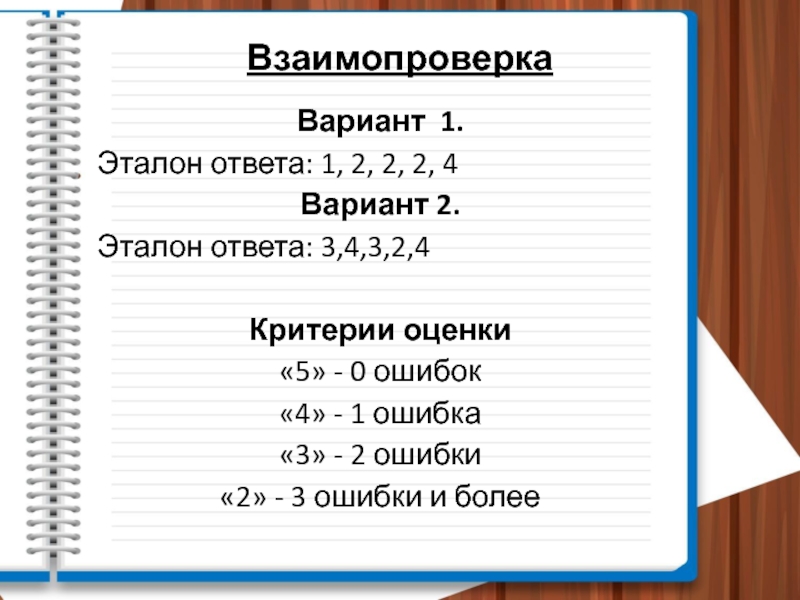 Взаимопроверка

Вариант 1.

Эталон ответа: 1, 2, 2, 2, 4

Вариант 2.

Эталон ответа: 3,4,3,2,4

Критерии оценки

«5» - 0 ошибок

«4» - 1 ошибка

«3» - 2 ошибки

«2» - 3 ошибки и более